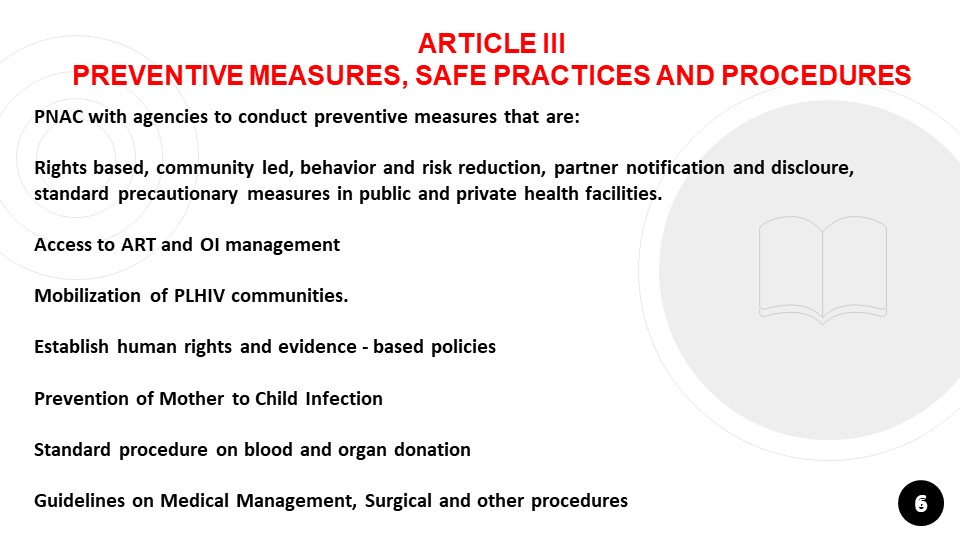 ARTICLE III
PREVENTIVE MEASURES, SAFE PRACTICES AND PROCEDURES

PNAC with agencies to conduct preventive measures that are:

Rights based, community led, behavior and risk reduction, partner notification and discloure, standard precautionary measures in public and private health facilities.

Access to ART and OI management

Mobilization of PLHIV communities.

Establish human rights and evidence - based policies

Prevention of Mother to Child Infection

Standard procedure on blood and organ donation

Guidelines on Medical Management, Surgical and other procedures

6